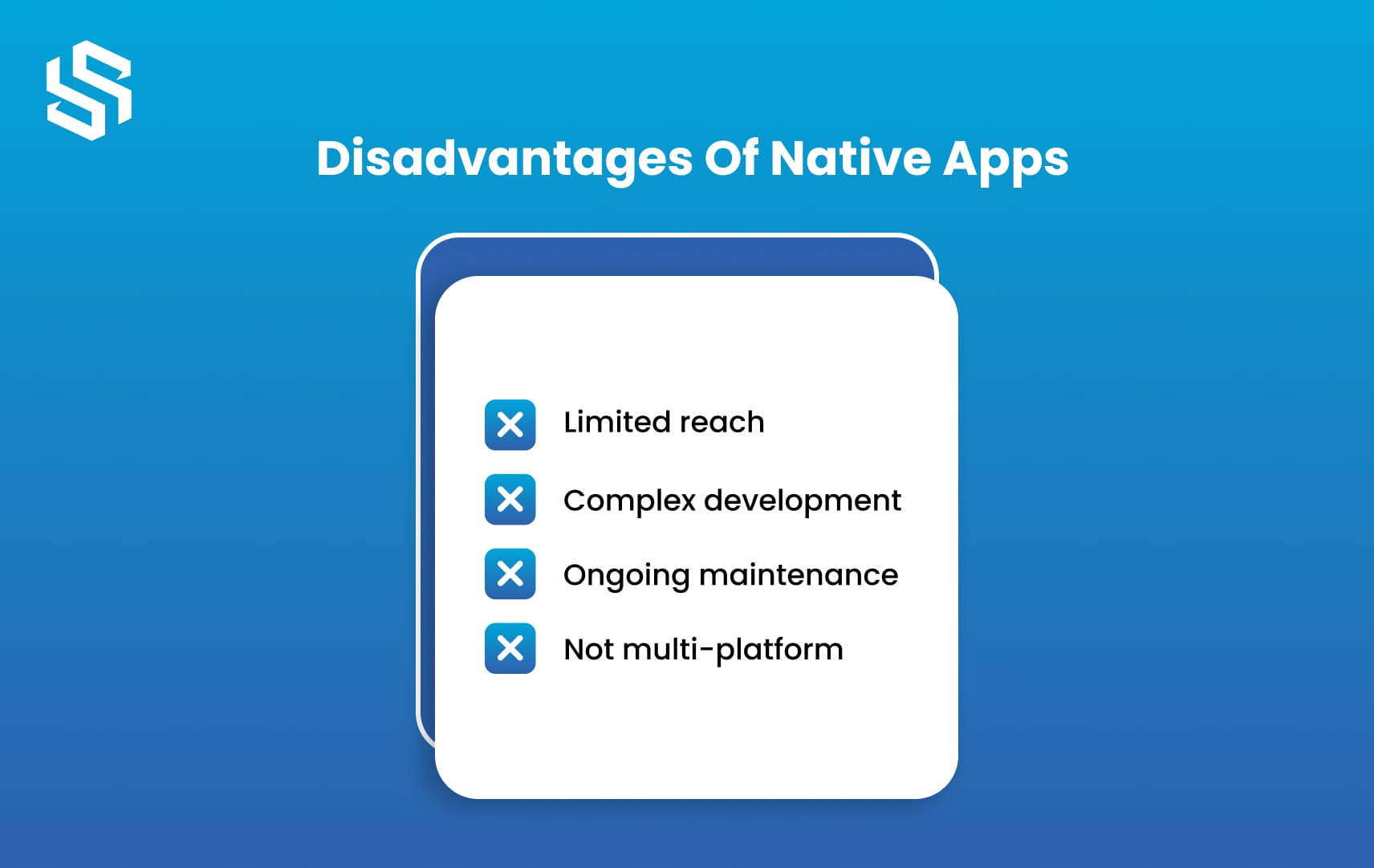 Disadvantages Of Native Apps

Limited reach

Complex development

Ongoing maintenance

Not multi-platform